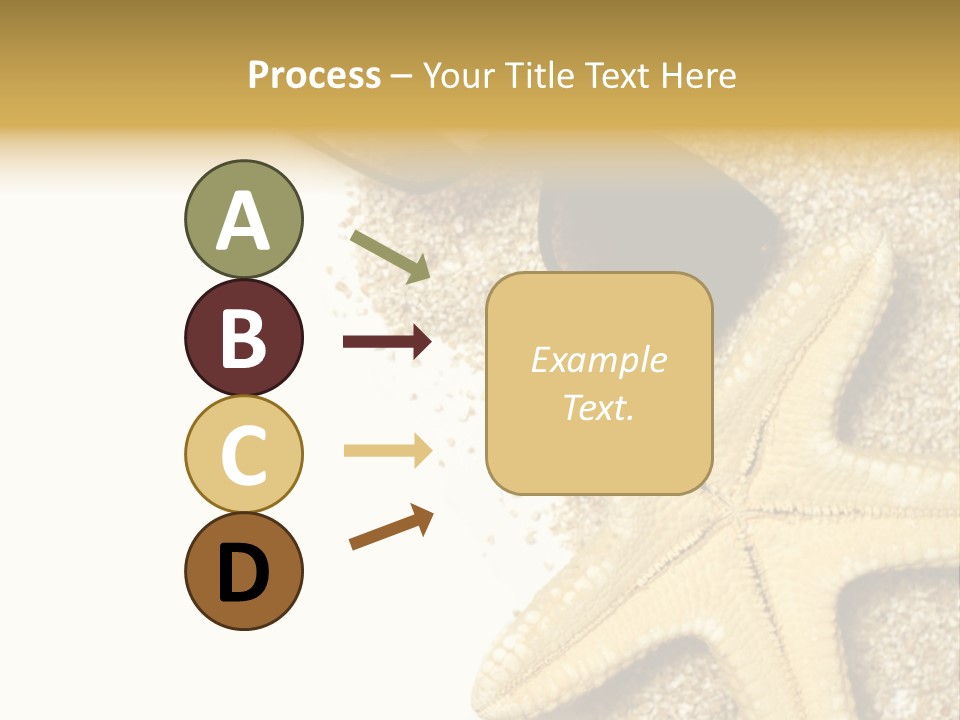 Process – Your Title Text Here

A

B

C

D

Example Text.